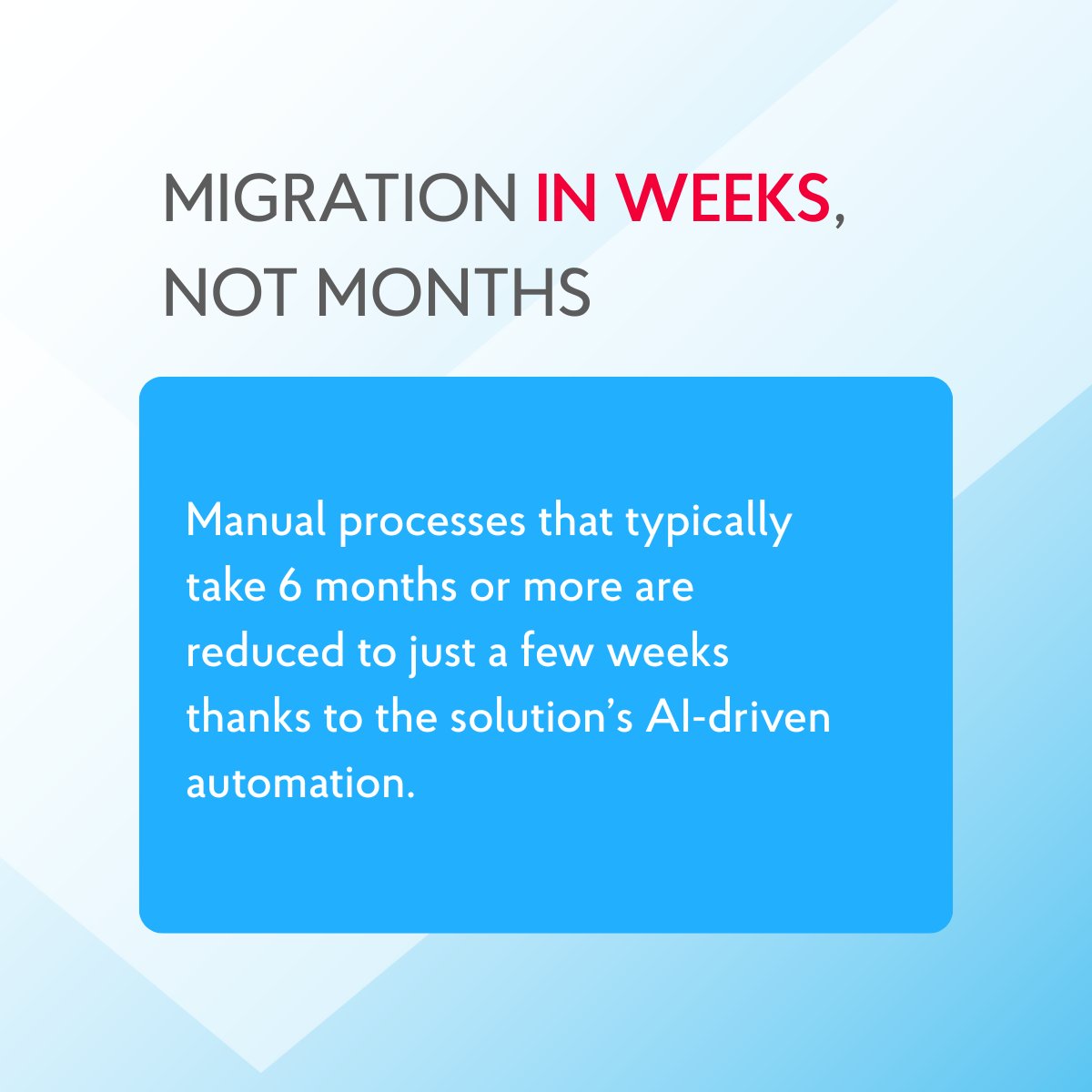 MIGRATION IN WEEKS, NOT MONTHS

Manual processes that typically take 6 months or more are reduced to just a few weeks thanks to the solution’s AI-driven automation.